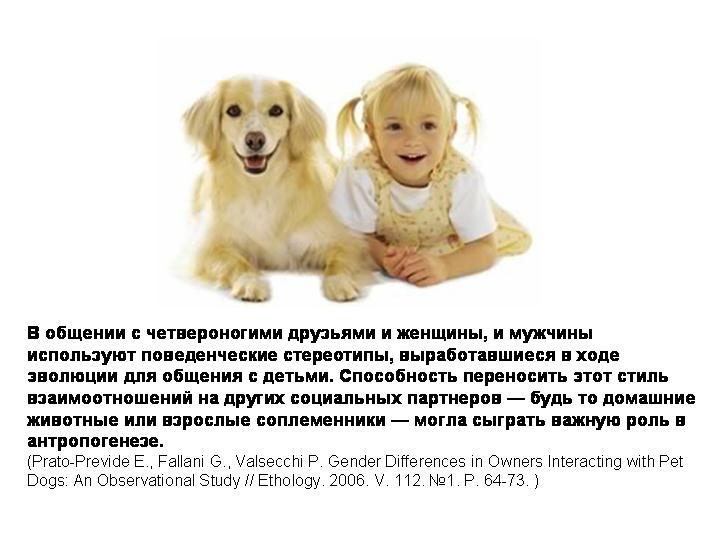 В общении с четвероногими друзьями и женщины, и мужчины используют поведенческие стереотипы, выработавшиеся в ходе эволюции для общения с детьми. Способность переносить этот стиль взаимоотношений на других социальных партнеров — будь то домашние животные или взрослые соплеменники — могла сыграть важную роль в антропогенезе.
(Prato-Previde E., Fallani G., Valsecchi P. Gender Differences in Owners Interacting with Pet Dogs: An Observational Study // Ethology. 2006. V. 112. №1. P. 64-73. )